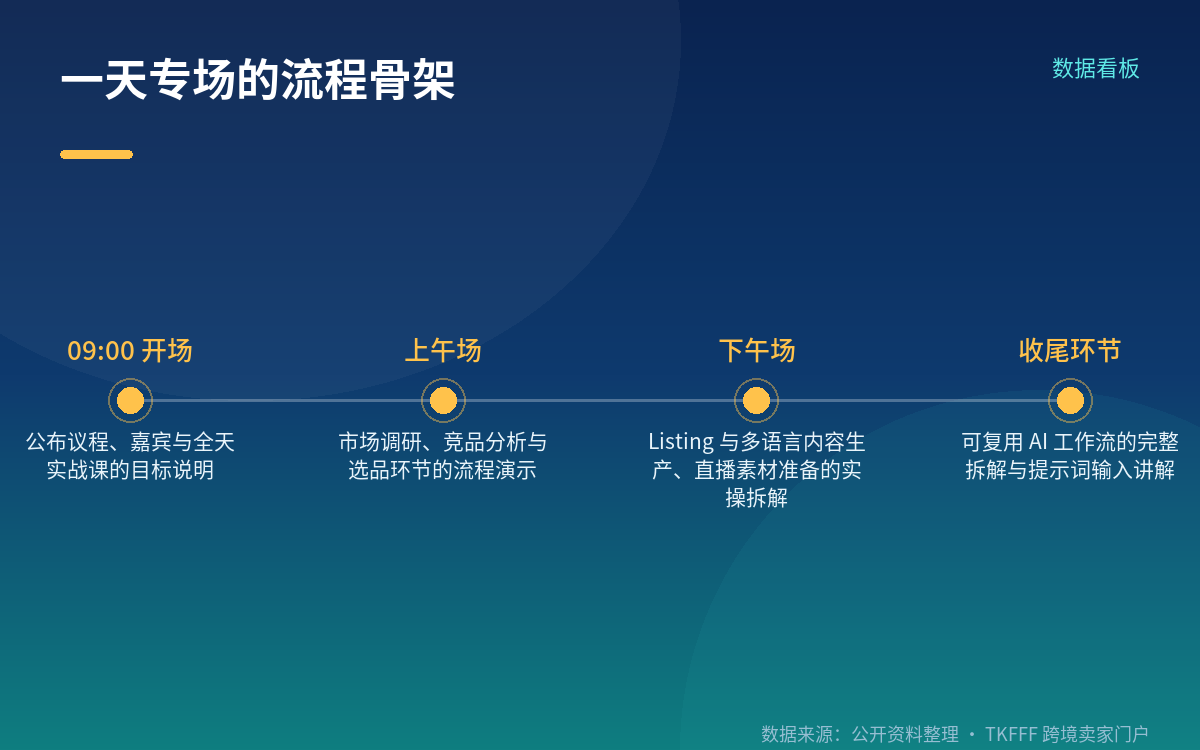 一天专场的流程骨架

数据看板

09:00 开场

公布议程、嘉宾与全天实战课的目标说明

上午场

市场调研、竞品分析与选品环节的流程演示

下午场

Listing 与多语言内容生产、直播素材准备的实操拆解

收尾环节

可复用 AI 工作流的完整拆解与提示词输入讲解

数据来源：公开资料整理 · TKFFF 跨境卖家门户